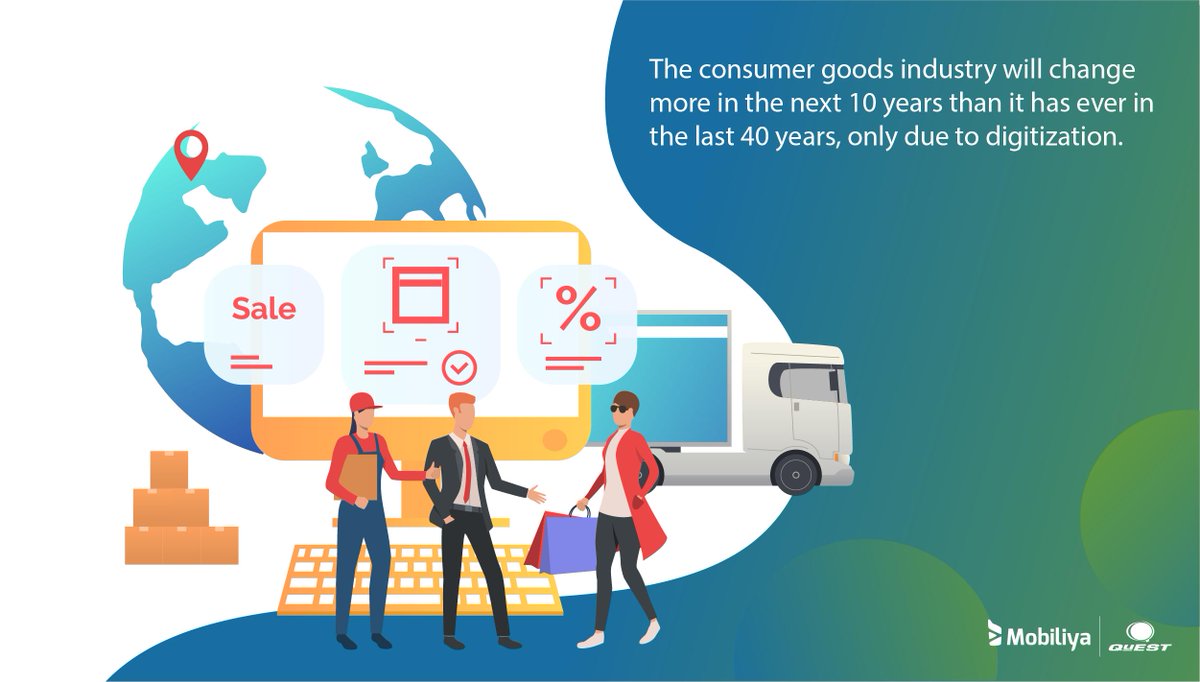 The consumer goods industry will change more in the next 10 years than it has ever in the last 40 years, only due to digitization.

Sale

%

Mobiliya

QUEST